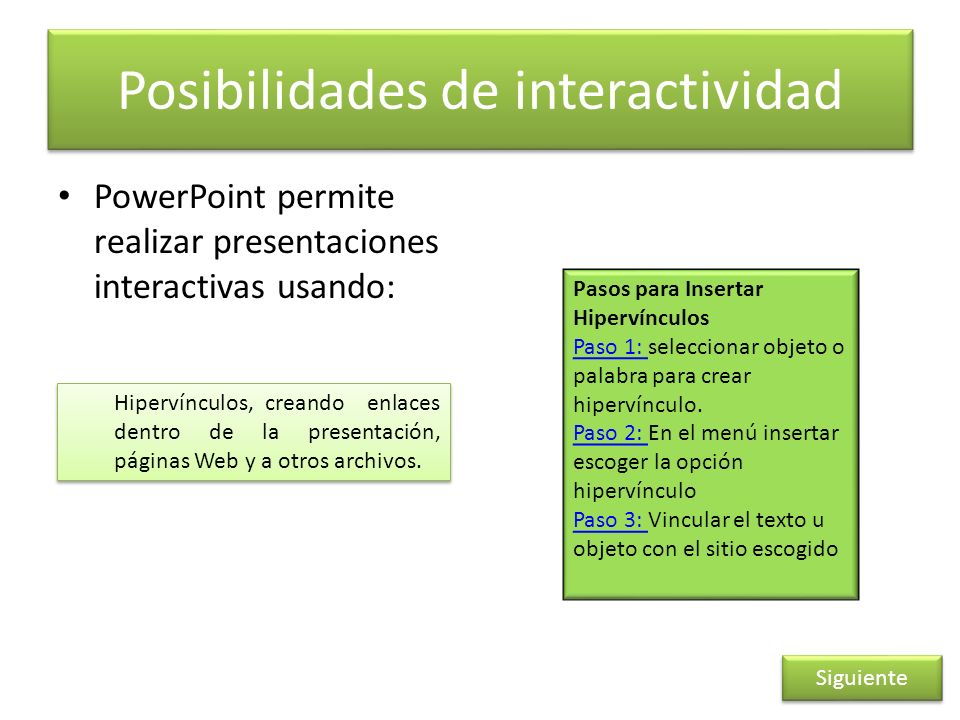 Posibilidades de interactividad

• PowerPoint permite realizar presentaciones interactivas usando:

Hipervínculos, creando enlaces dentro de la presentación, páginas Web y a otros archivos.

Pasos para Insertar Hipervínculos
Paso 1: seleccionar objeto o palabra para crear hipervínculo.
Paso 2: En el menú insertar escoger la opción hipervínculo
Paso 3: Vincular el texto u objeto con el sitio escogido

Siguiente